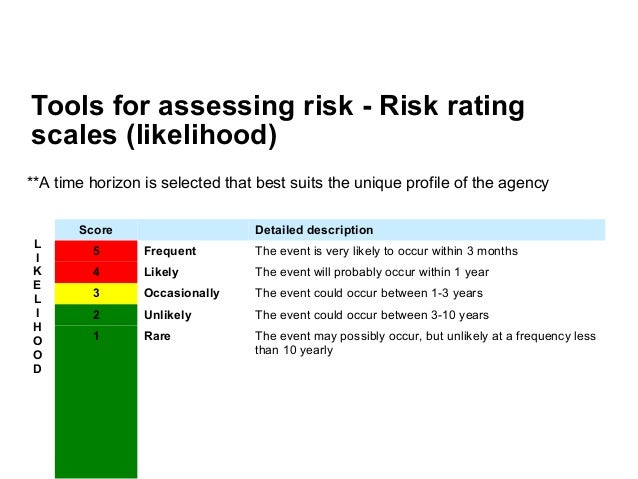 Tools for assessing risk - Risk rating scales (likelihood)

**A time horizon is selected that best suits the unique profile of the agency

LIKELIHOOD

| Score | | Detailed description |
|---|---|---|
| 5 | Frequent | The event is very likely to occur within 3 months |
| 4 | Likely | The event will probably occur within 1 year |
| 3 | Occasionally | The event could occur between 1-3 years |
| 2 | Unlikely | The event could occur between 3-10 years |
| 1 | Rare | The event may possibly occur, but unlikely at a frequency less than 10 yearly |